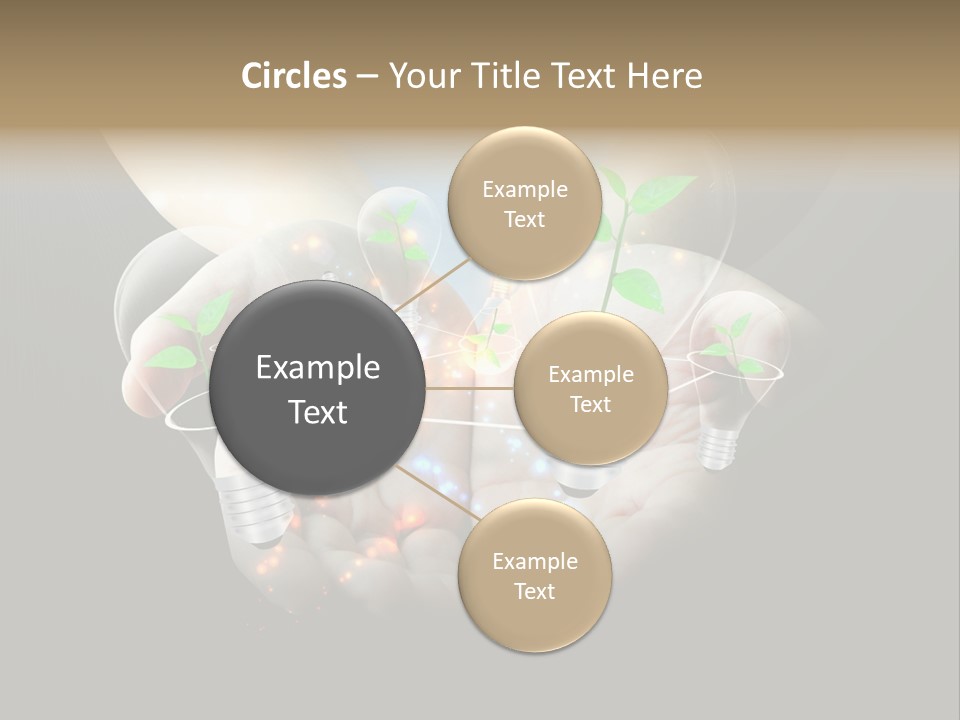 Circles – Your Title Text Here

Example Text

Example Text

Example Text

Example Text